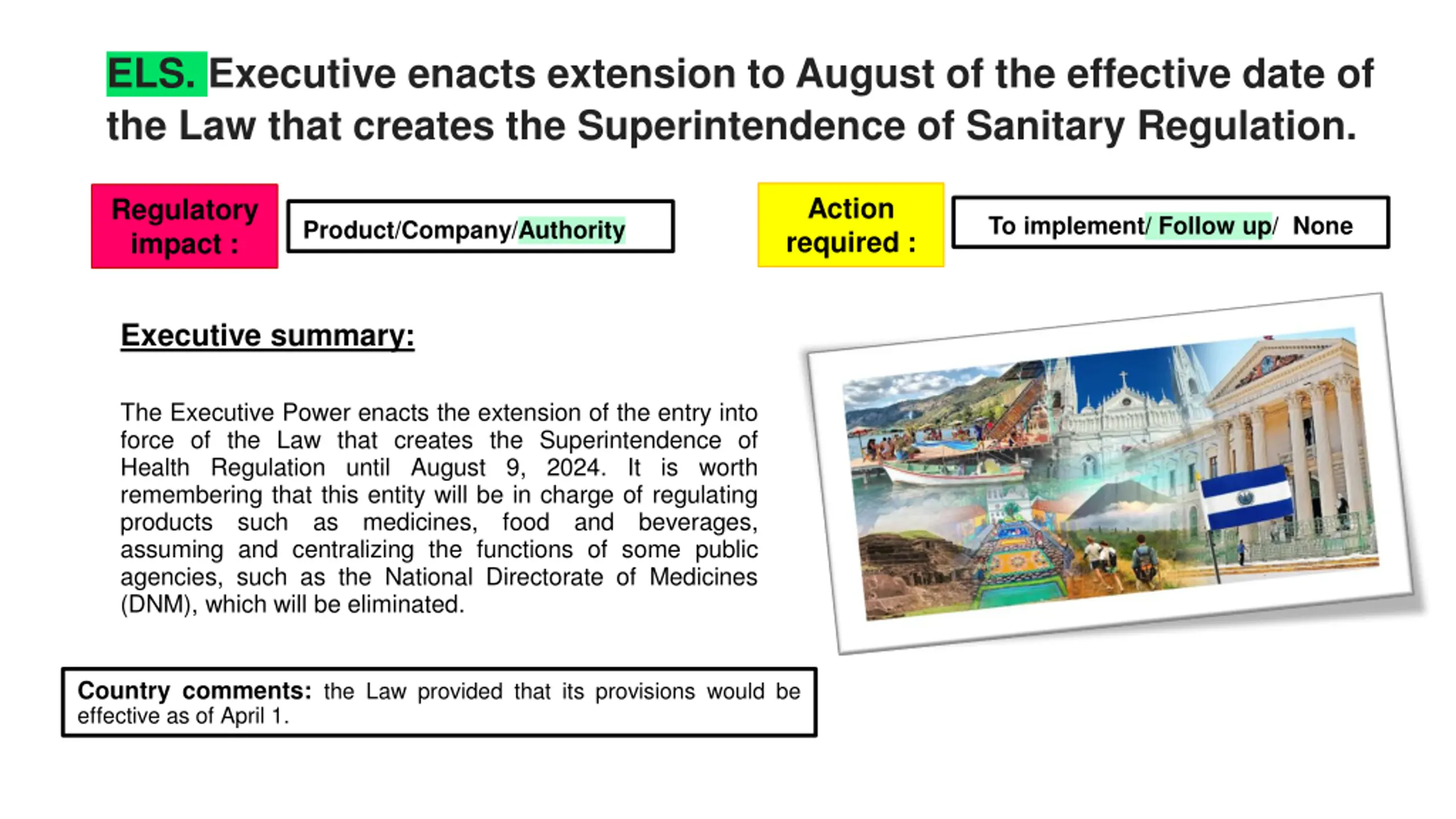 ELS. Executive enacts extension to August of the effective date of the Law that creates the Superintendence of Sanitary Regulation.

Regulatory impact :

Product/Company/Authority

Action required :

To implement/ Follow up/ None

Executive summary:

The Executive Power enacts the extension of the entry into force of the Law that creates the Superintendence of Health Regulation until August 9, 2024. It is worth remembering that this entity will be in charge of regulating products such as medicines, food and beverages, assuming and centralizing the functions of some public agencies, such as the National Directorate of Medicines (DNM), which will be eliminated.

Country comments: the Law provided that its provisions would be effective as of April 1.